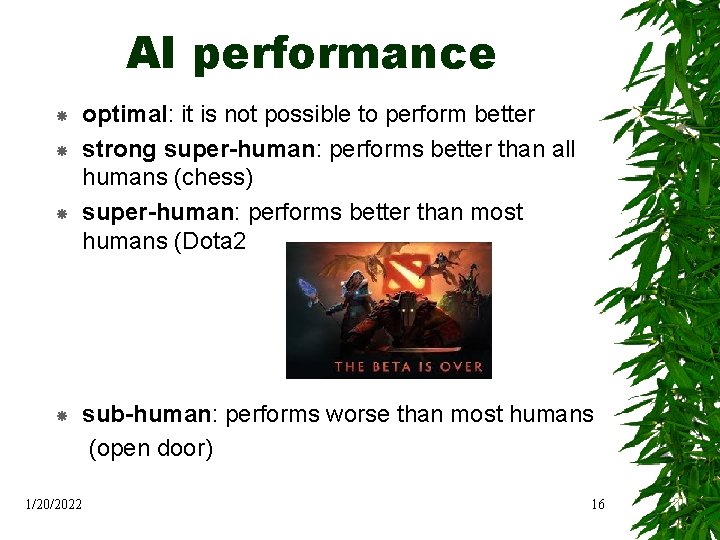 AI performance

* **optimal**: it is not possible to perform better
* **strong super-human**: performs better than all humans (chess)
* **super-human**: performs better than most humans (Dota2

THE BETA IS OVER

* **sub-human**: performs worse than most humans (open door)

1/20/2022

16